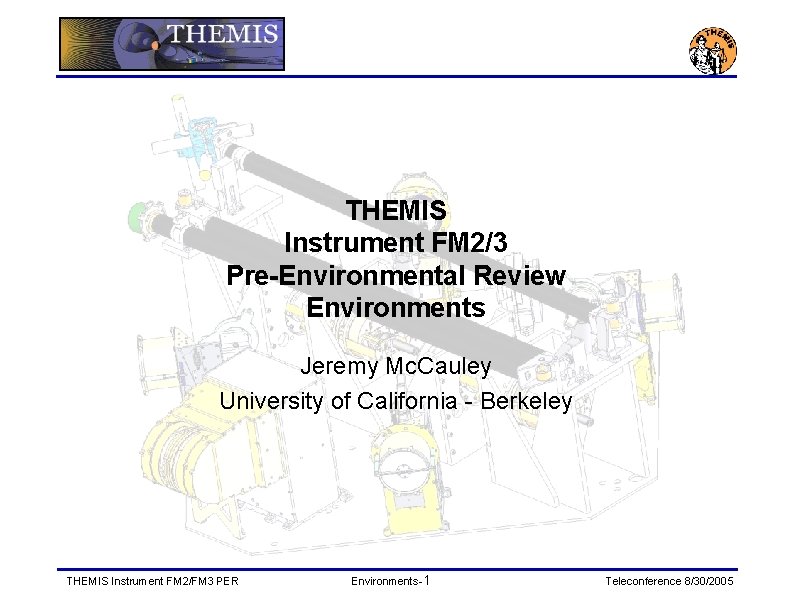 THEMIS

THEMIS

THEMIS
Instrument FM2/3
Pre-Environmental Review
Environments

Jeremy McCauley
University of California - Berkeley

THEMIS Instrument FM2/FM3 PER

Environments-1

Teleconference 8/30/2005